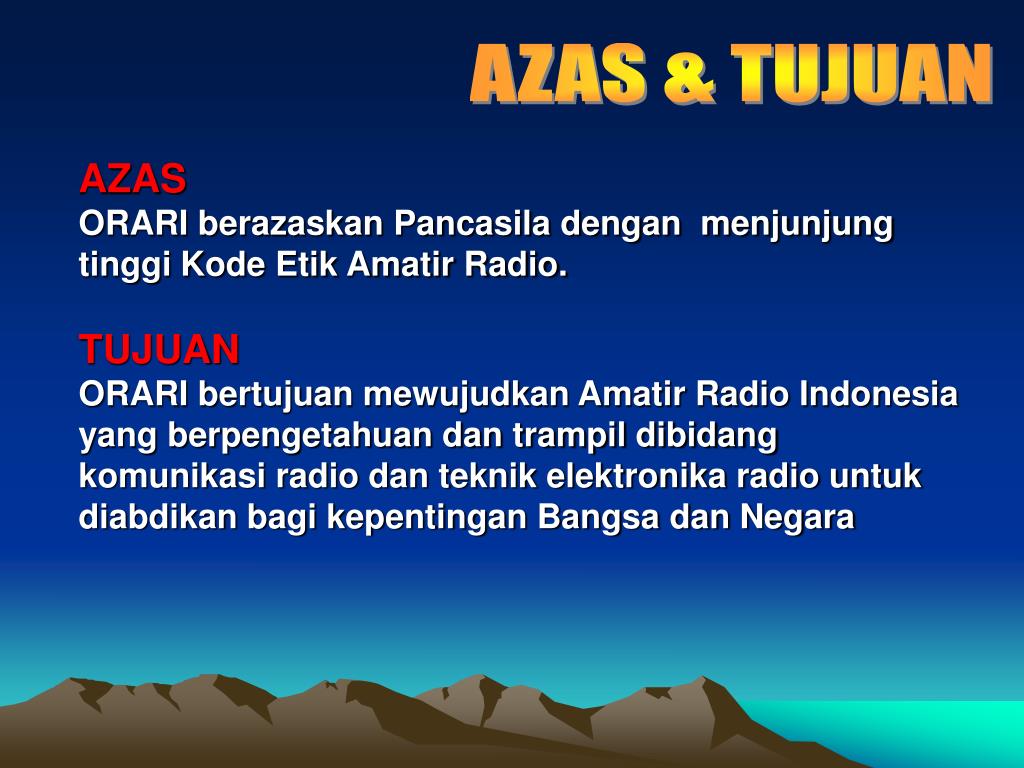 AZAS & TUJUAN

AZAS
ORARI berazaskan Pancasila dengan menjunjung tinggi Kode Etik Amatir Radio.

TUJUAN
ORARI bertujuan mewujudkan Amatir Radio Indonesia yang berpengetahuan dan trampil dibidang komunikasi radio dan teknik elektronika radio untuk diabdikan bagi kepentingan Bangsa dan Negara